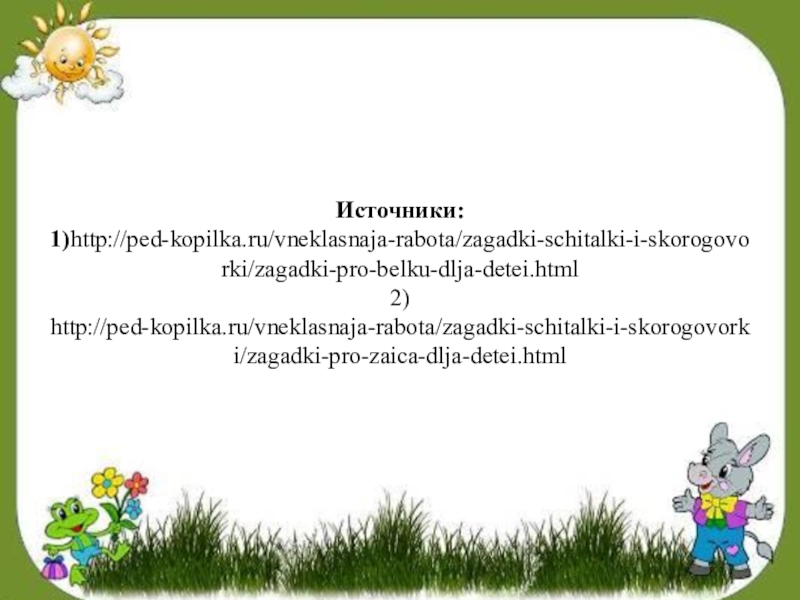 Источники:
1)http://ped-kopilka.ru/vneklasnaja-rabota/zagadki-schitalki-i-skorogovorki/zagadki-pro-belku-dlja-detei.html
2)
http://ped-kopilka.ru/vneklasnaja-rabota/zagadki-schitalki-i-skorogovorki/zagadki-pro-zaica-dlja-detei.html